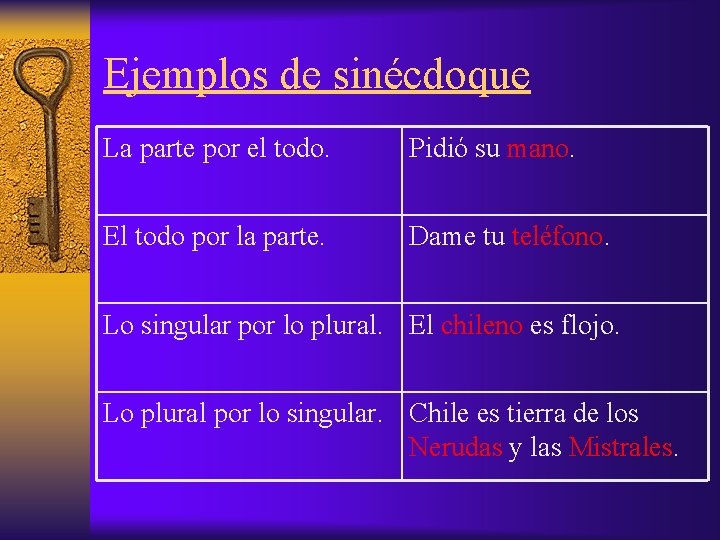 Ejemplos de sinécdoque

| La parte por el todo. | Pidió su mano. |
|---|---|
| El todo por la parte. | Dame tu teléfono. |
| Lo singular por lo plural. | El chileno es flojo. |
| Lo plural por lo singular. | Chile es tierra de los Nerudas y las Mistrales. |